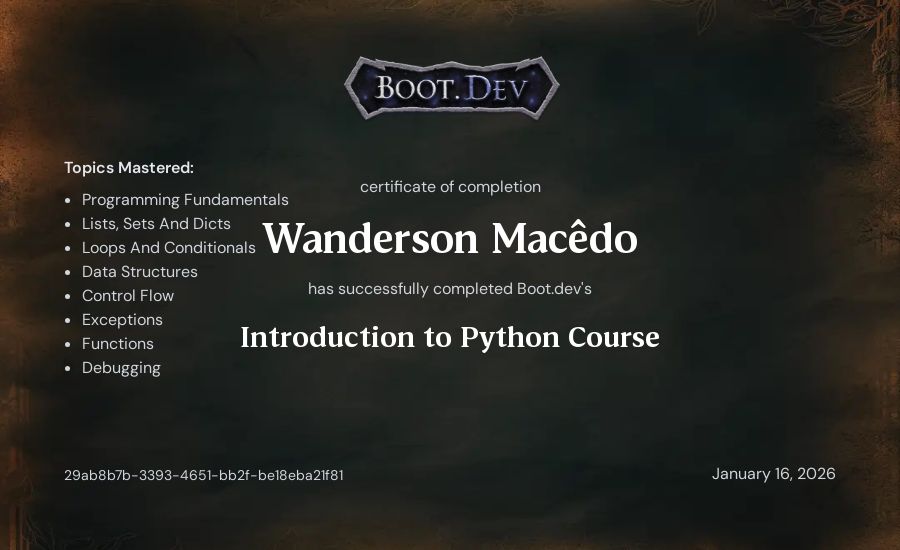 BOOT.DEV

Topics Mastered:

- Programming Fundamentals
- Lists, Sets And Dicts
- Loops And Conditionals
- Data Structures
- Control Flow
- Exceptions
- Functions
- Debugging

certificate of completion

Wanderson Macêdo

has successfully completed Boot.dev's

Introduction to Python Course

29ab8b7b-3393-4651-bb2f-be18eba21f81

January 16, 2026